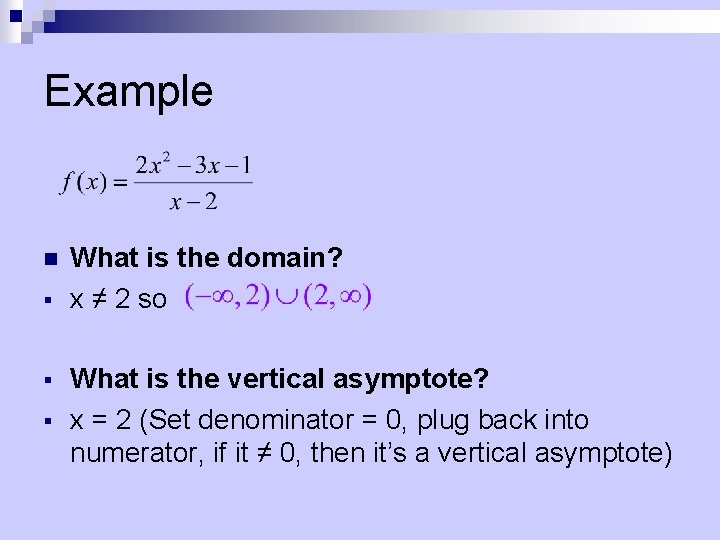 Example

$f(x) = \frac{2x^2 - 3x - 1}{x - 2}$

What is the domain?

x ≠ 2 so $(-\infty, 2) \cup (2, \infty)$

What is the vertical asymptote?

x = 2 (Set denominator = 0, plug back into numerator, if it ≠ 0, then it's a vertical asymptote)